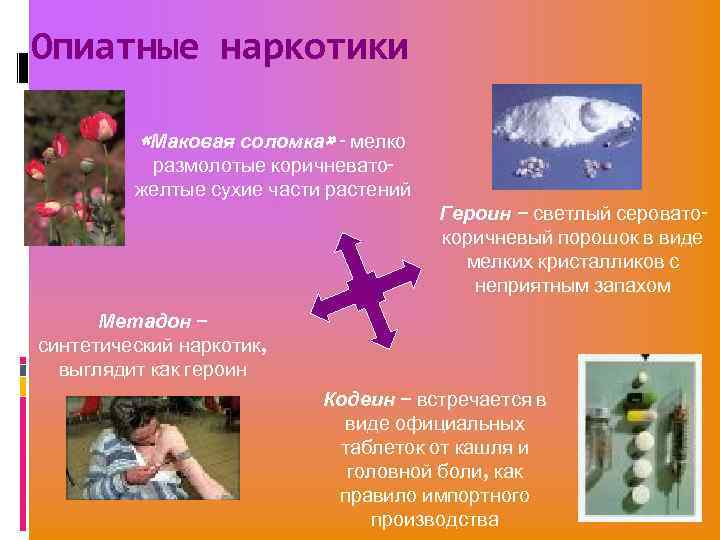 Опиатные наркотики

«Маковая соломка» - мелко размолотые коричневато-желтые сухие части растений

Героин – светлый серовато-коричневый порошок в виде мелких кристалликов с неприятным запахом

Метадон – синтетический наркотик, выглядит как героин

Кодеин – встречается в виде официальных таблеток от кашля и головной боли, как правило импортного производства